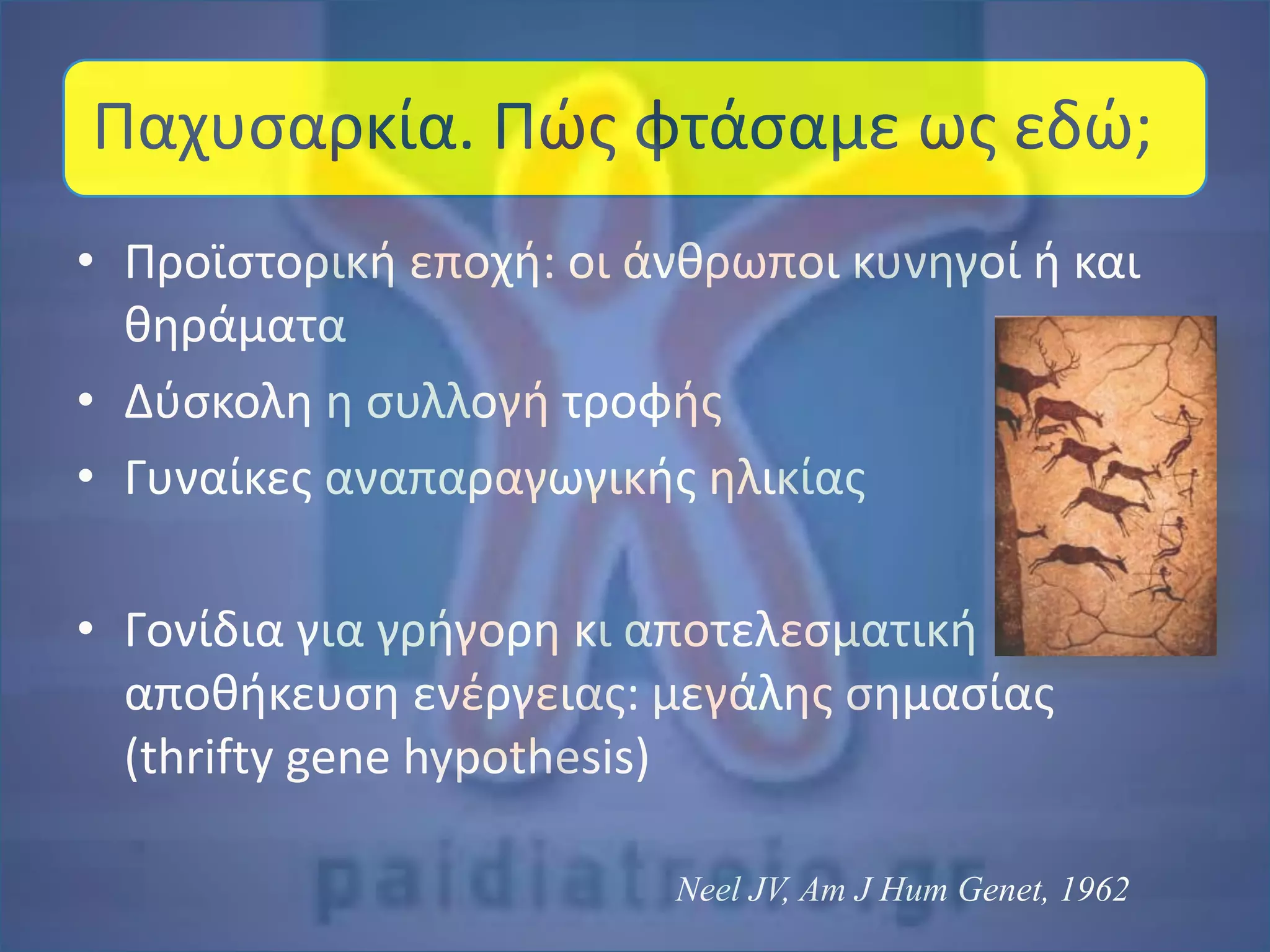 Παχυσαρκία. Πώς φτάσαμε ως εδώ;

• Προϊστορική εποχή: οι άνθρωποι κυνηγοί ή και θηράματα
• Δύσκολη η συλλογή τροφής
• Γυναίκες αναπαραγωγικής ηλικίας

• Γονίδια για γρήγορη κι αποτελεσματική αποθήκευση ενέργειας: μεγάλης σημασίας (thrifty gene hypothesis)

paidiatreio.gr

Neel JV, Am J Hum Genet, 1962